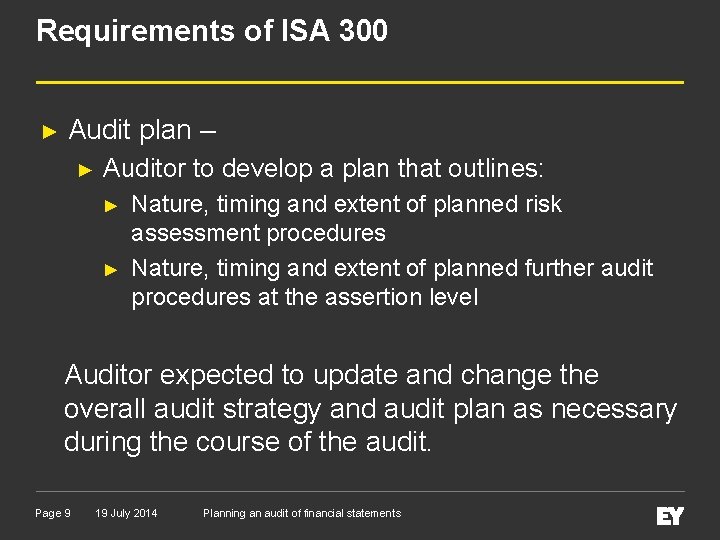 Requirements of ISA 300

► Audit plan –
► Auditor to develop a plan that outlines:
► Nature, timing and extent of planned risk assessment procedures
► Nature, timing and extent of planned further audit procedures at the assertion level

Auditor expected to update and change the overall audit strategy and audit plan as necessary during the course of the audit.

Page 9 19 July 2014 Planning an audit of financial statements

EY